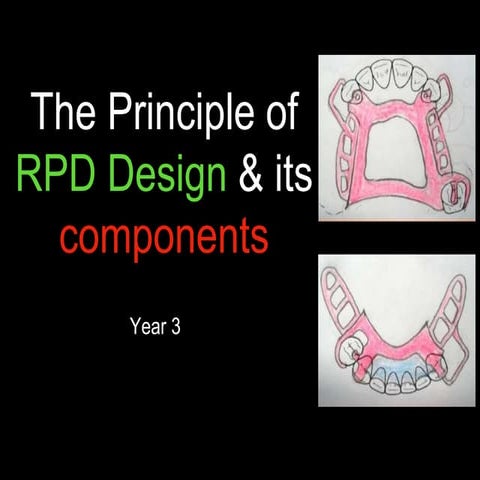 The Principle of RPD Design & its components

Year 3